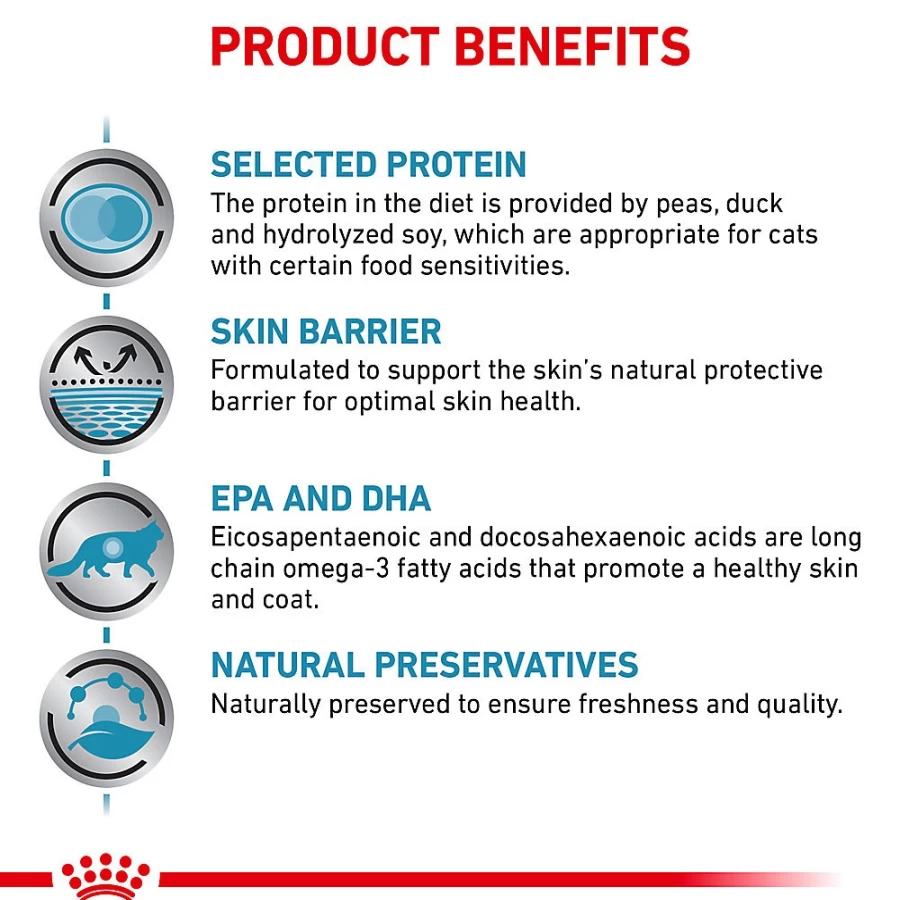 PRODUCT BENEFITS

SELECTED PROTEIN
The protein in the diet is provided by peas, duck and hydrolyzed soy, which are appropriate for cats with certain food sensitivities.

SKIN BARRIER
Formulated to support the skin's natural protective barrier for optimal skin health.

EPA AND DHA
Eicosapentaenoic and docosahexaenoic acids are long chain omega-3 fatty acids that promote a healthy skin and coat.

NATURAL PRESERVATIVES
Naturally preserved to ensure freshness and quality.